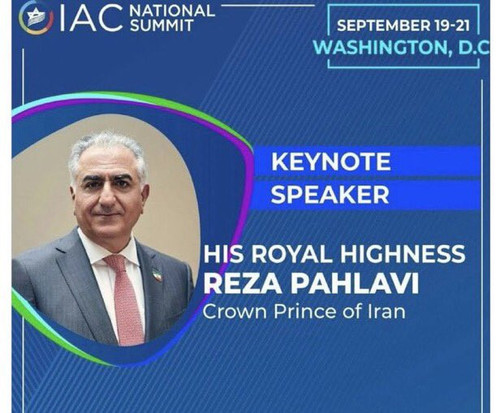 IAC NATIONAL SUMMIT

SEPTEMBER 19-21
WASHINGTON, D.C

KEYNOTE
SPEAKER

HIS ROYAL HIGHNESS
REZA PAHLAVI
Crown Prince of Iran